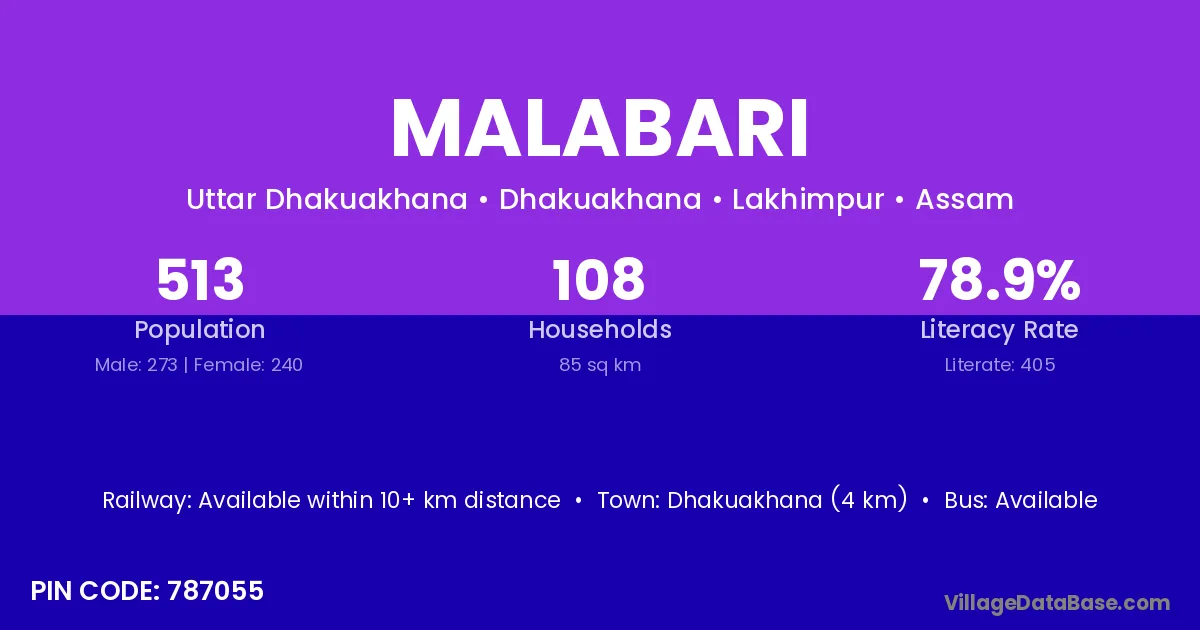 MALABARI

Uttar Dhakuakhana • Dhakuakhana • Lakhimpur • Assam

513
Population
Male: 273 | Female: 240

108
Households
85 sq km

78.9%
Literacy Rate
Literate: 405

Railway: Available within 10+ km distance • Town: Dhakuakhana (4 km) • Bus: Available

PIN CODE: 787055

VillageDataBase.com